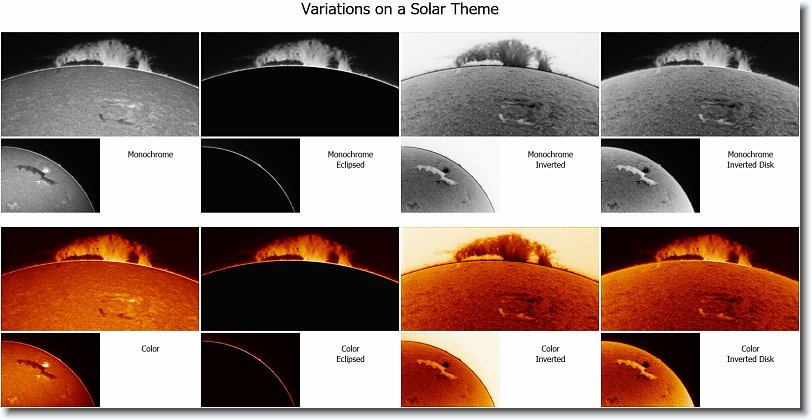 Variations on a Solar Theme

Monochrome

Monochrome
Eclipsed

Monochrome
Inverted

Monochrome
Inverted Disk

Color

Color
Eclipsed

Color
Inverted

Color
Inverted Disk